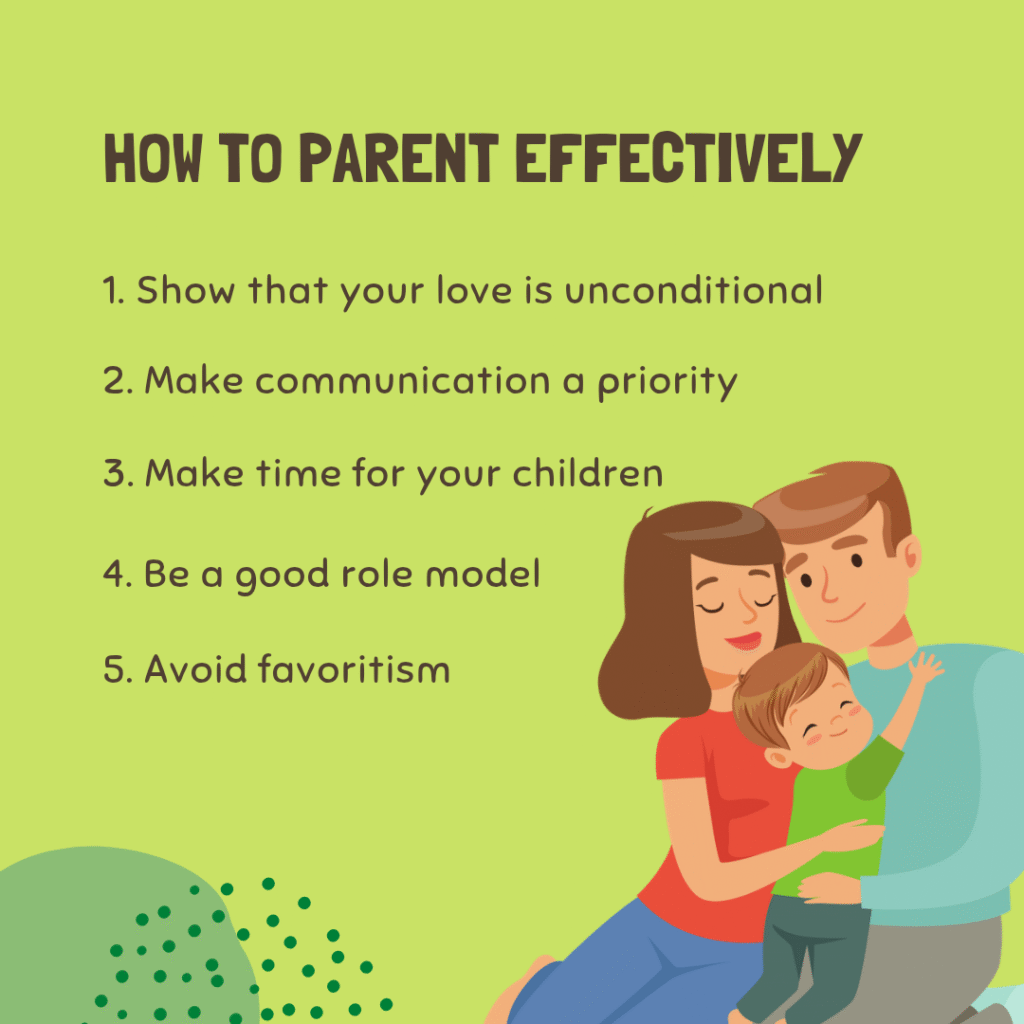 HOW TO PARENT EFFECTIVELY

1. Show that your love is unconditional

2. Make communication a priority

3. Make time for your children

4. Be a good role model

5. Avoid favoritism